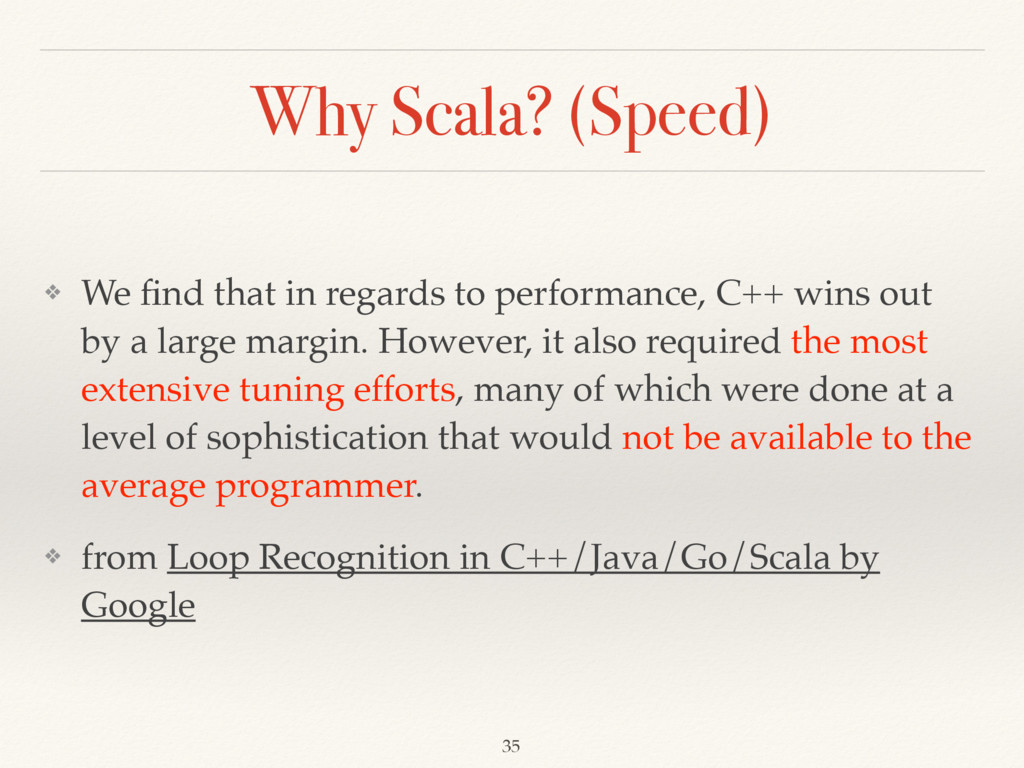 Why Scala? (Speed)

❖ We find that in regards to performance, C++ wins out by a large margin. However, it also required the most extensive tuning efforts, many of which were done at a level of sophistication that would not be available to the average programmer.

❖ from Loop Recognition in C++/Java/Go/Scala by Google

35